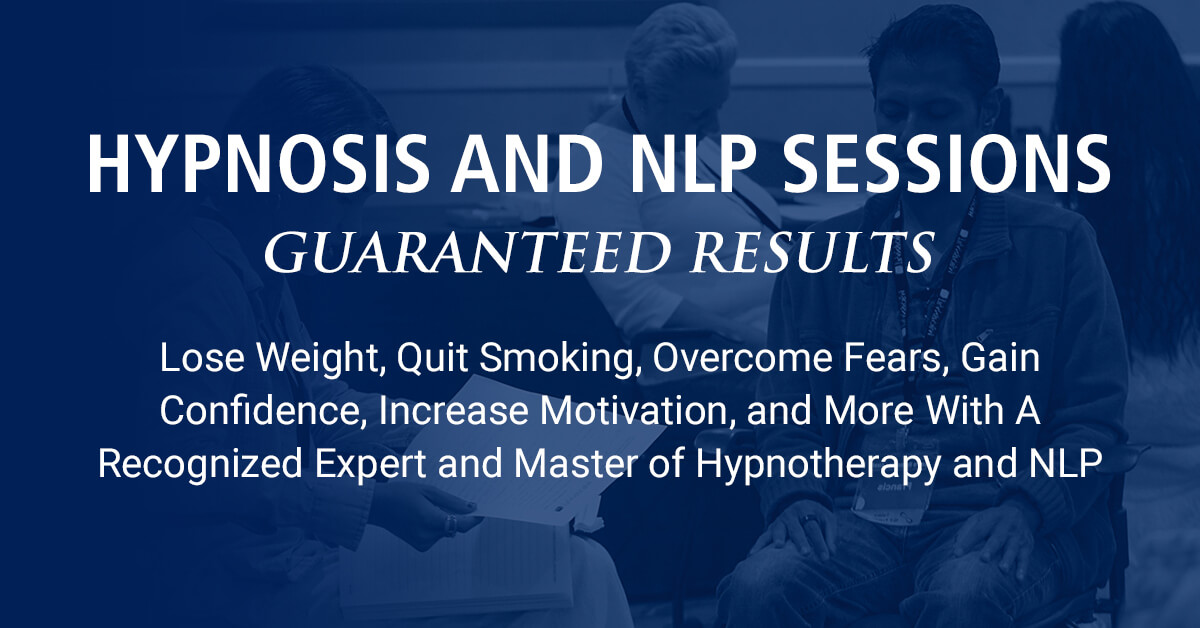 HYPNOSIS AND NLP SESSIONS
GUARANTEED RESULTS

Lose Weight, Quit Smoking, Overcome Fears, Gain Confidence, Increase Motivation, and More With A Recognized Expert and Master of Hypnotherapy and NLP